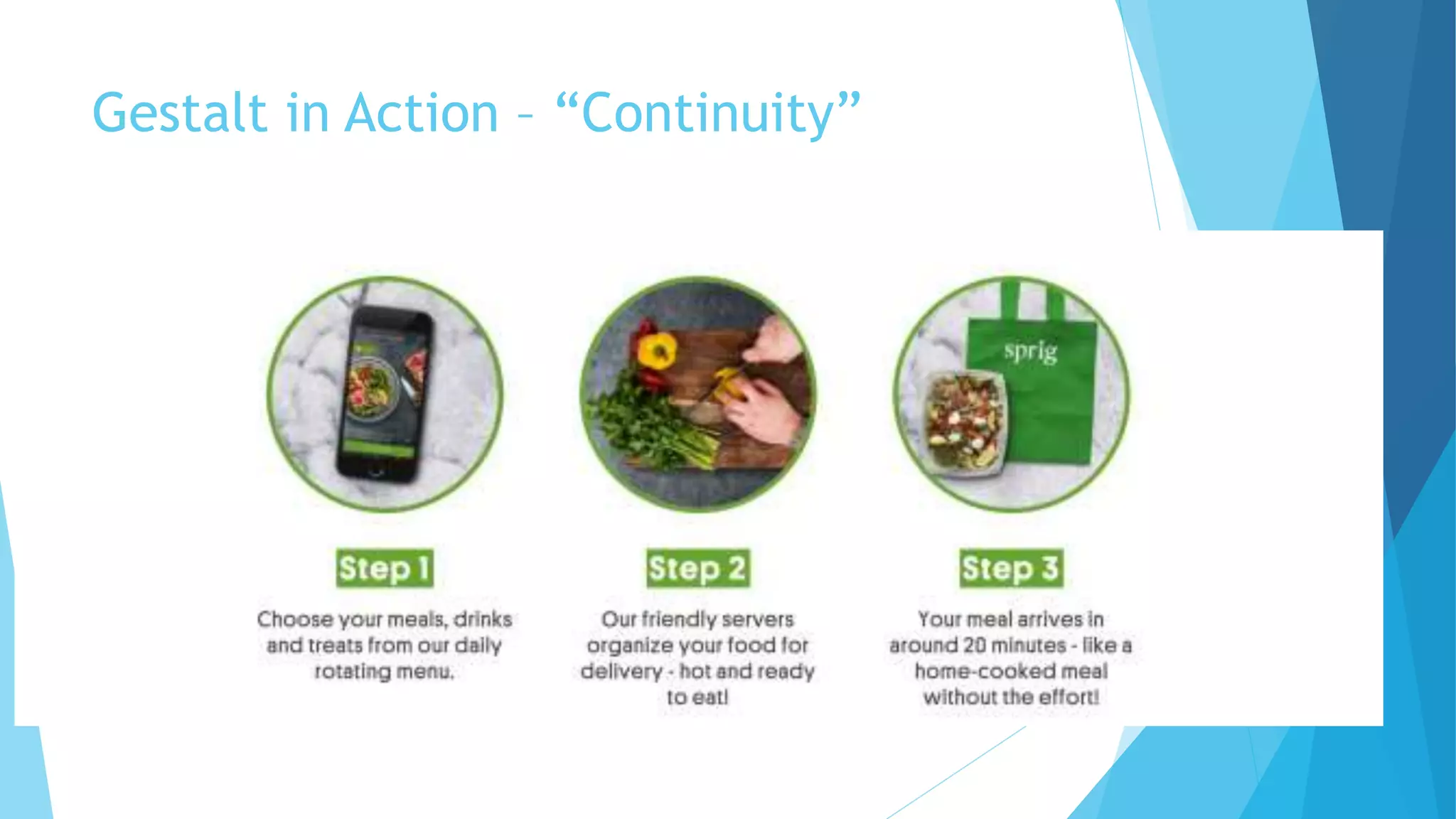 Gestalt in Action – “Continuity”

sprig

Step 1

Choose your meals, drinks and treats from our daily rotating menu.

Step 2

Our friendly servers organize your food for delivery - hot and ready to eat!

Step 3

Your meal arrives in around 20 minutes - like a home-cooked meal without the effort!